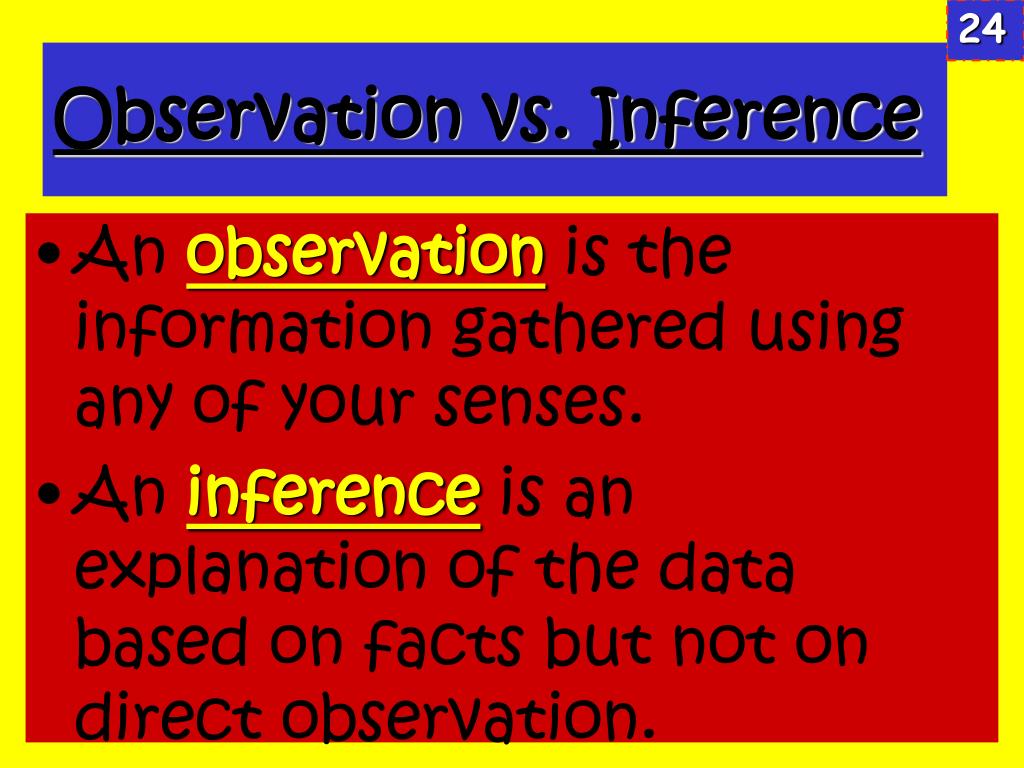 24

Observation vs. Inference

• An observation is the information gathered using any of your senses.

• An inference is an explanation of the data based on facts but not on direct observation.